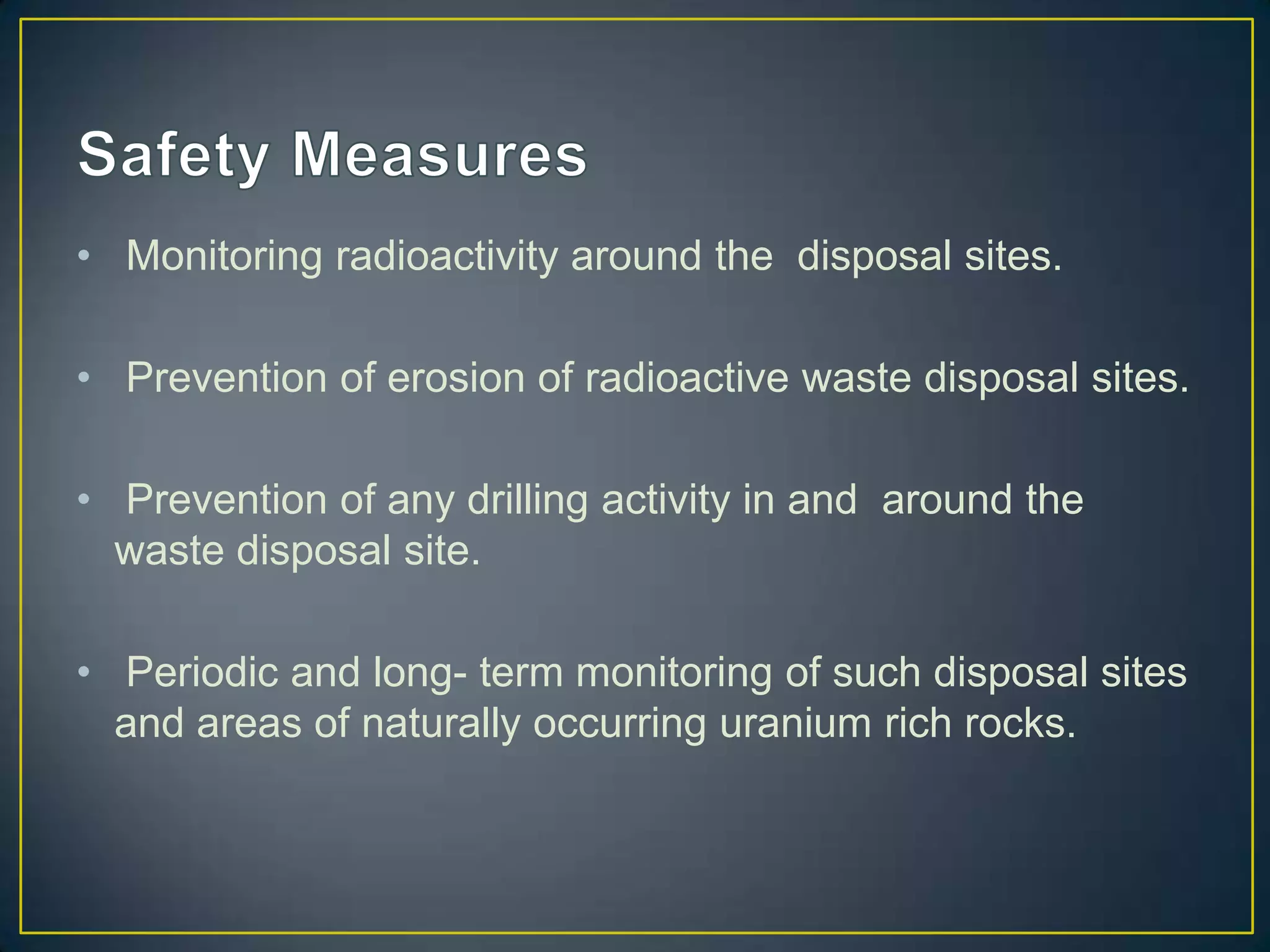 Safety Measures

• Monitoring radioactivity around the disposal sites.

• Prevention of erosion of radioactive waste disposal sites.

• Prevention of any drilling activity in and around the waste disposal site.

• Periodic and long- term monitoring of such disposal sites and areas of naturally occurring uranium rich rocks.